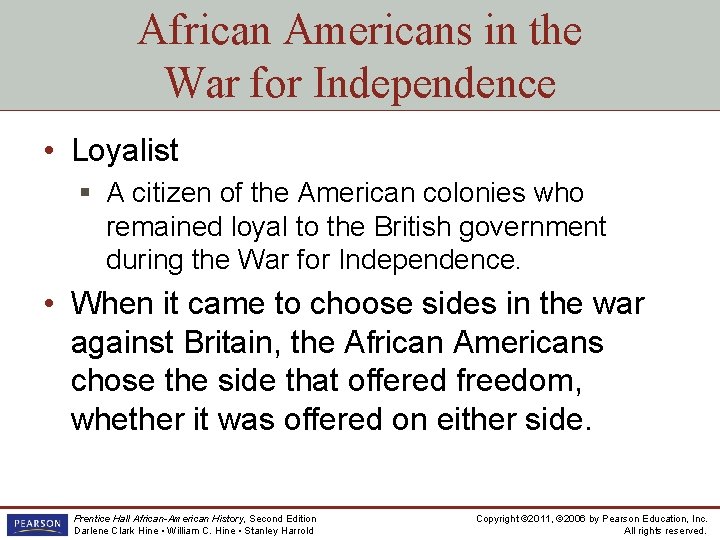 African Americans in the War for Independence

• Loyalist
  ▪ A citizen of the American colonies who remained loyal to the British government during the War for Independence.

• When it came to choose sides in the war against Britain, the African Americans chose the side that offered freedom, whether it was offered on either side.

PEARSON

Prentice Hall African-American History, Second Edition
Darlene Clark Hine • William C. Hine • Stanley Harrold

Copyright ©2011, ©2006 by Pearson Education, Inc.
All rights reserved.